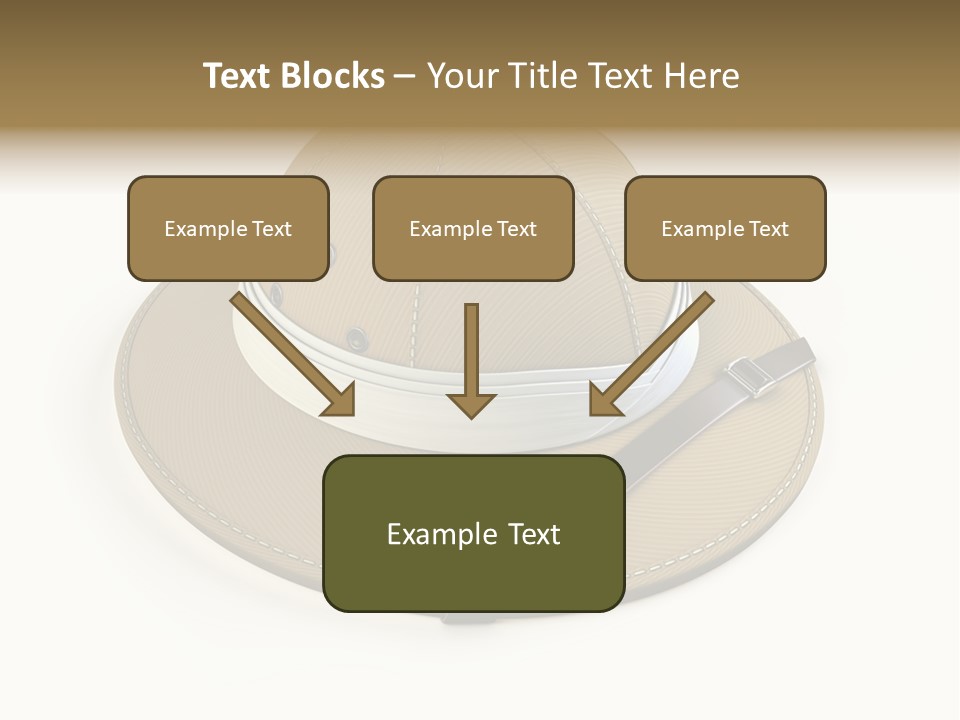 Text Blocks – Your Title Text Here

Example Text

Example Text

Example Text

Example Text